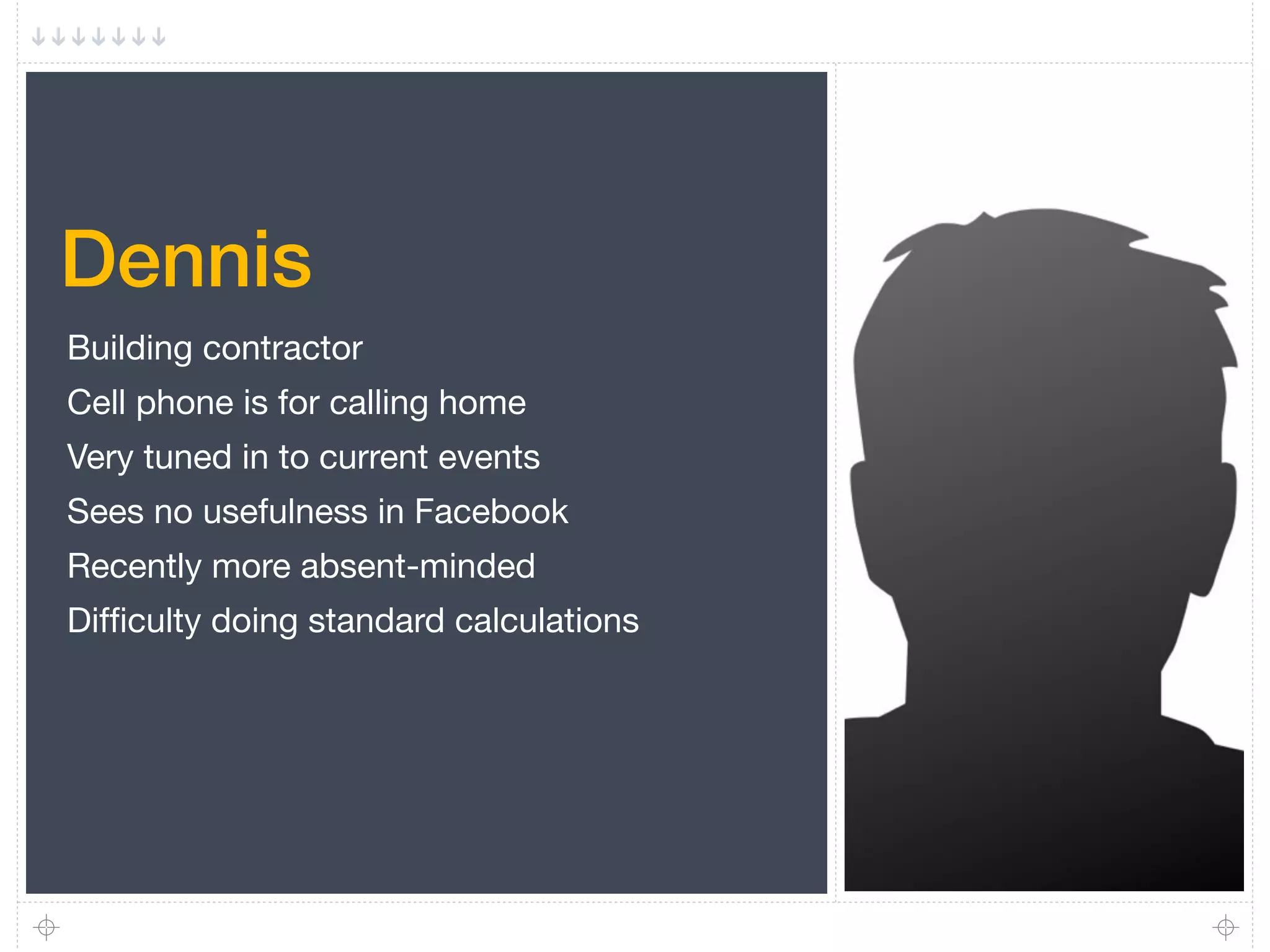 Dennis

Building contractor

Cell phone is for calling home

Very tuned in to current events

Sees no usefulness in Facebook

Recently more absent-minded

Difficulty doing standard calculations